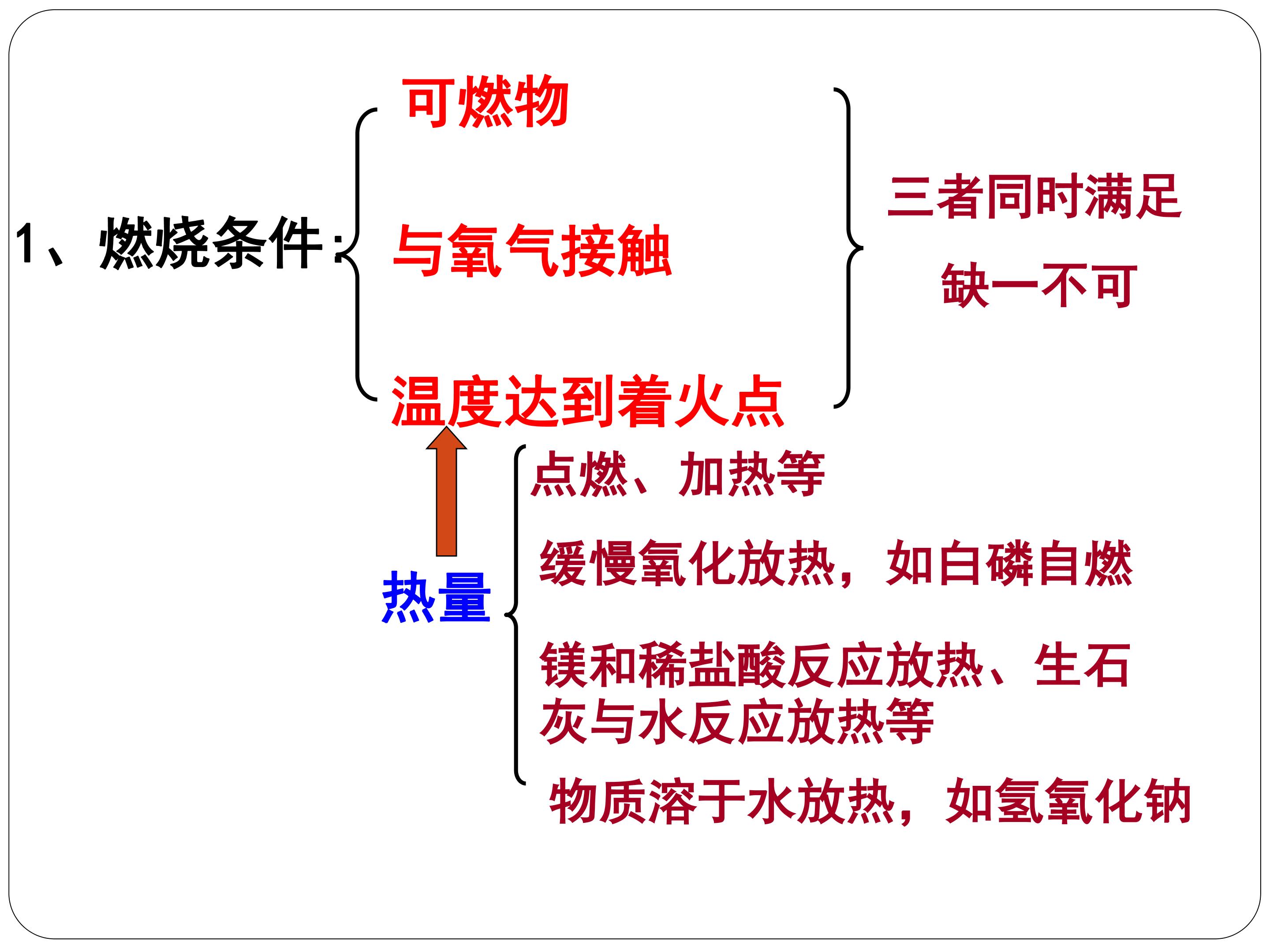 1、燃烧条件:

可燃物

与氧气接触

温度达到着火点

三者同时满足

缺一不可

热量

点燃、加热等

缓慢氧化放热，如白磷自燃

镁和稀盐酸反应放热、生石灰与水反应放热等

物质溶于水放热，如氢氧化钠